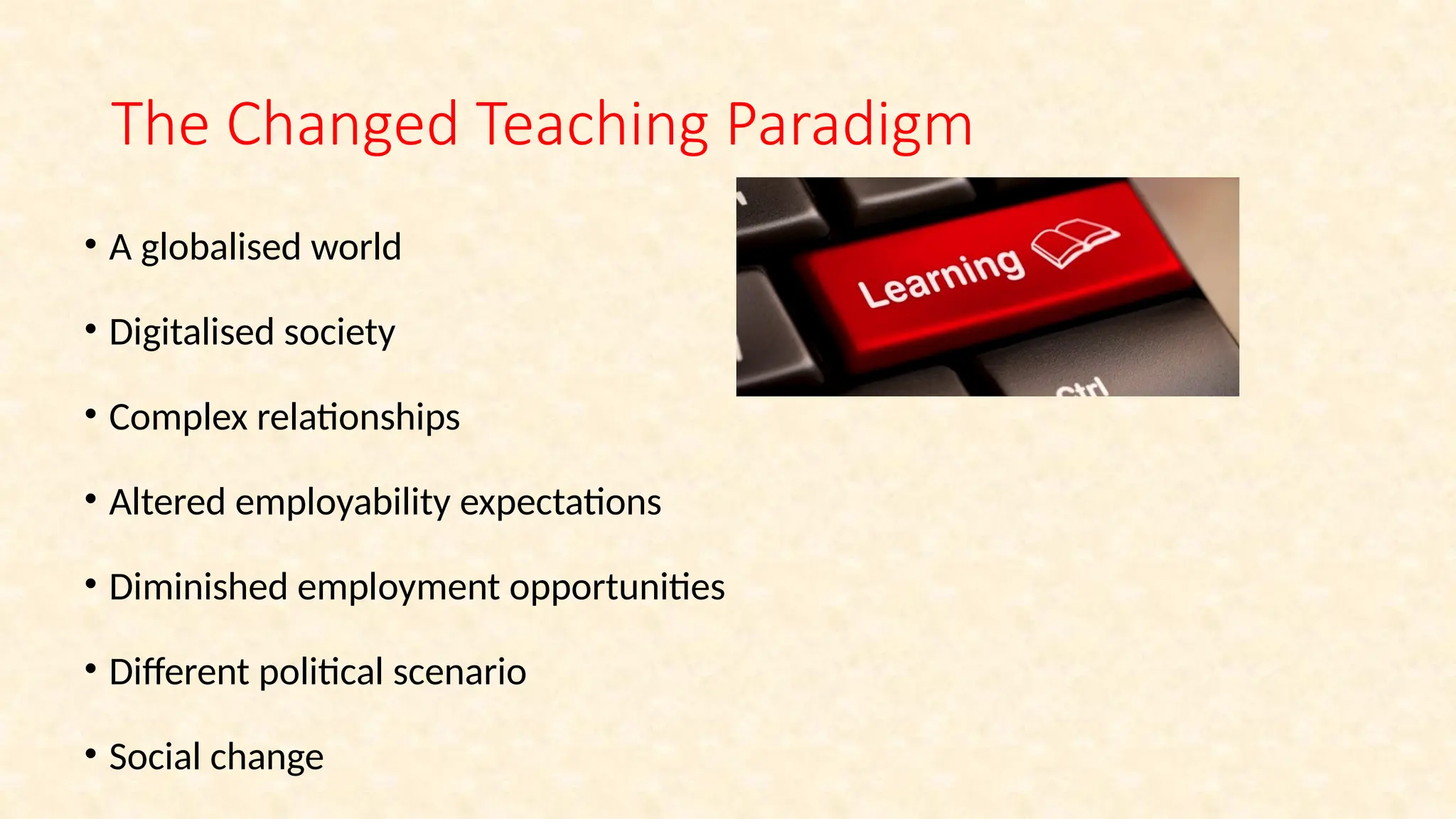 The Changed Teaching Paradigm

• A globalised world

• Digitalised society

• Complex relationships

• Altered employability expectations

• Diminished employment opportunities

• Different political scenario

• Social change

Learning

Ctrl